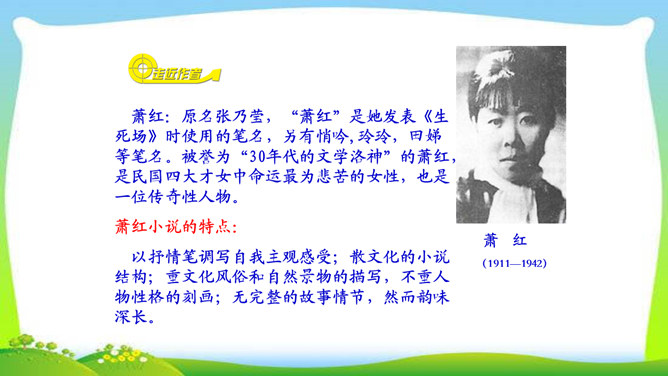 走近作者

萧红：原名张乃莹，“萧红”是她发表《生死场》时使用的笔名，另有悄吟，玲玲，田娣等笔名。被誉为“30年代的文学洛神”的萧红，是民国四大才女中命运最为悲苦的女性，也是一位传奇性人物。

萧红小说的特点：

以抒情笔调写自我主观感受；散文化的小说结构；重文化风俗和自然景物的描写，不重人物性格的刻画；无完整的故事情节，然而韵味深长。

萧 红

(1911—1942)